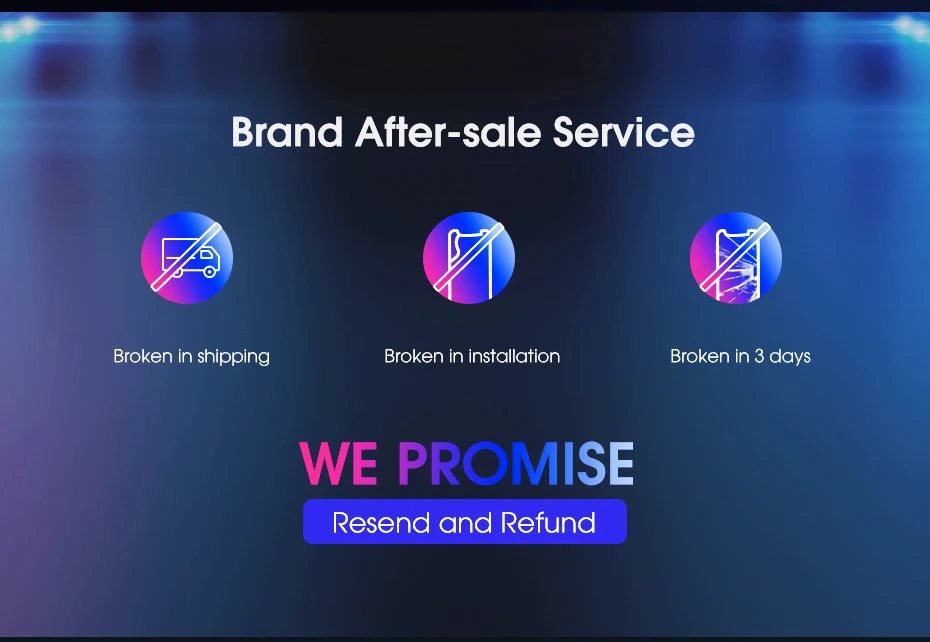 Brand After-sale Service

Broken in shipping

Broken in installation

Broken in 3 days

WE PROMISE

Resend and Refund